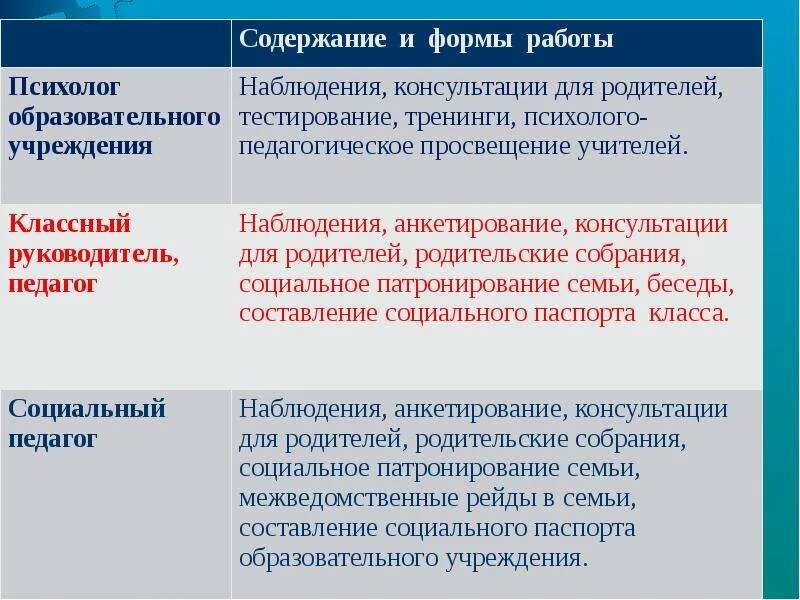 | | Содержание и формы работы |
|---|---|
| Психолог образовательного учреждения | Наблюдения, консультации для родителей, тестирование, тренинги, психолого-педагогическое просвещение учителей. |
| Классный руководитель, педагог | Наблюдения, анкетирование, консультации для родителей, родительские собрания, социальное патронирование семьи, беседы, составление социального паспорта класса. |
| Социальный педагог | Наблюдения, анкетирование, консультации для родителей, родительские собрания, социальное патронирование семьи, межведомственные рейды в семьи, составление социального паспорта образовательного учреждения. |